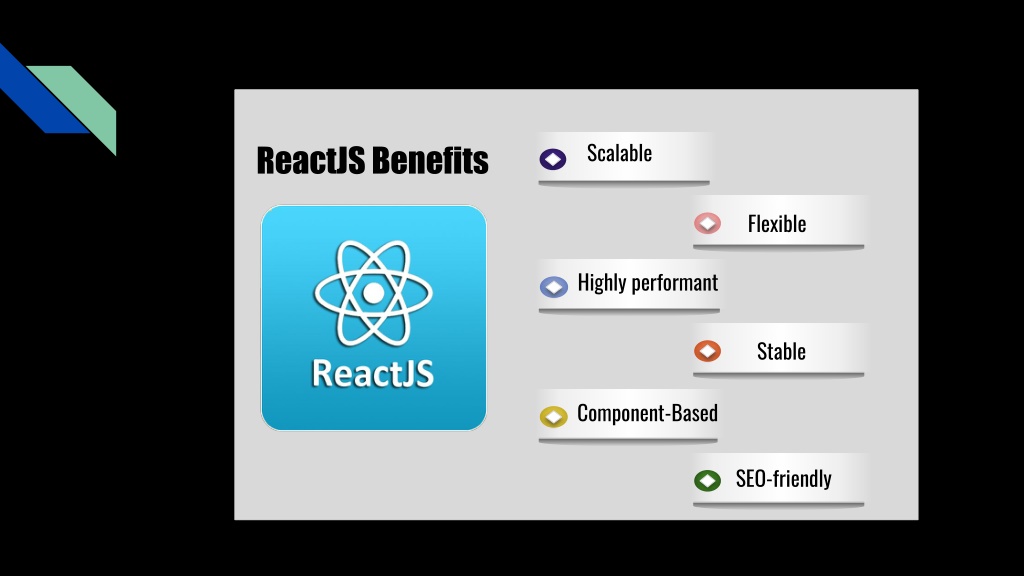 ReactJS Benefits

ReactJS

Scalable

Flexible

Highly performant

Stable

Component-Based

SEO-friendly